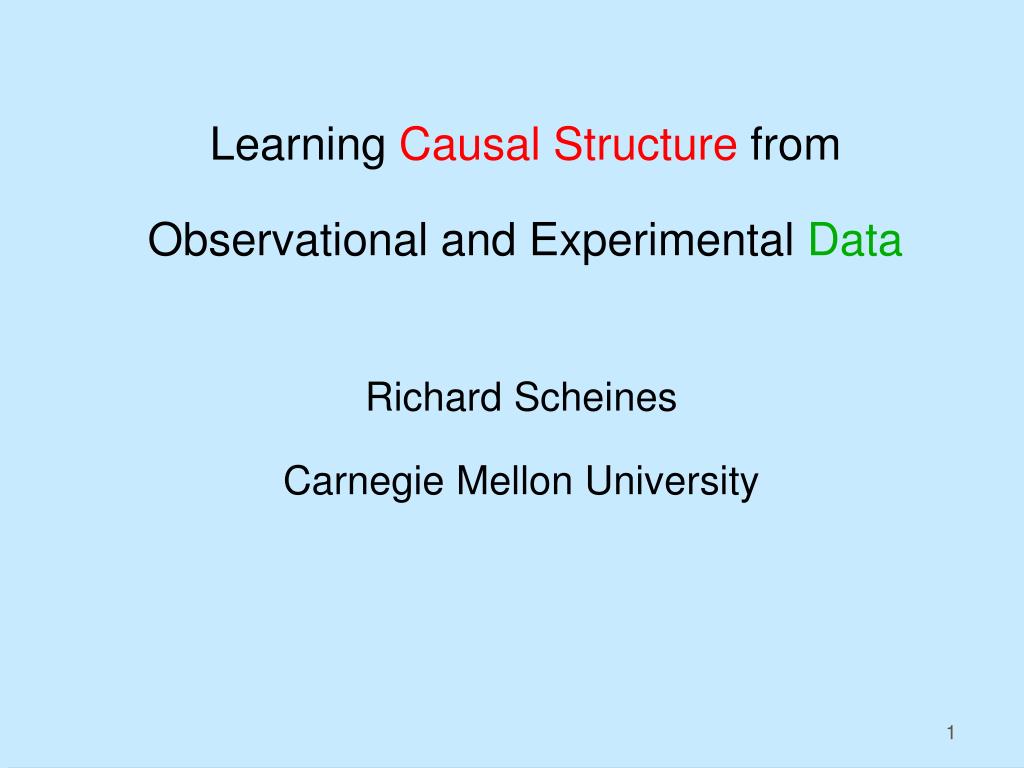 Learning Causal Structure from

Observational and Experimental Data

Richard Scheines

Carnegie Mellon University

1